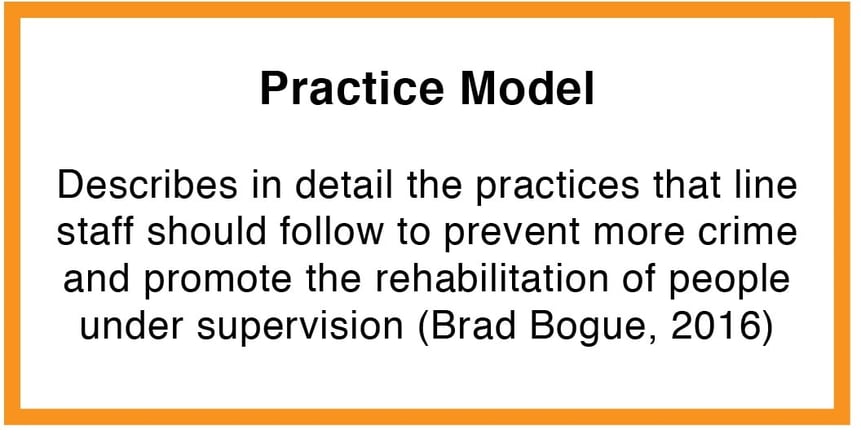 Practice Model

Describes in detail the practices that line staff should follow to prevent more crime and promote the rehabilitation of people under supervision (Brad Bogue, 2016)